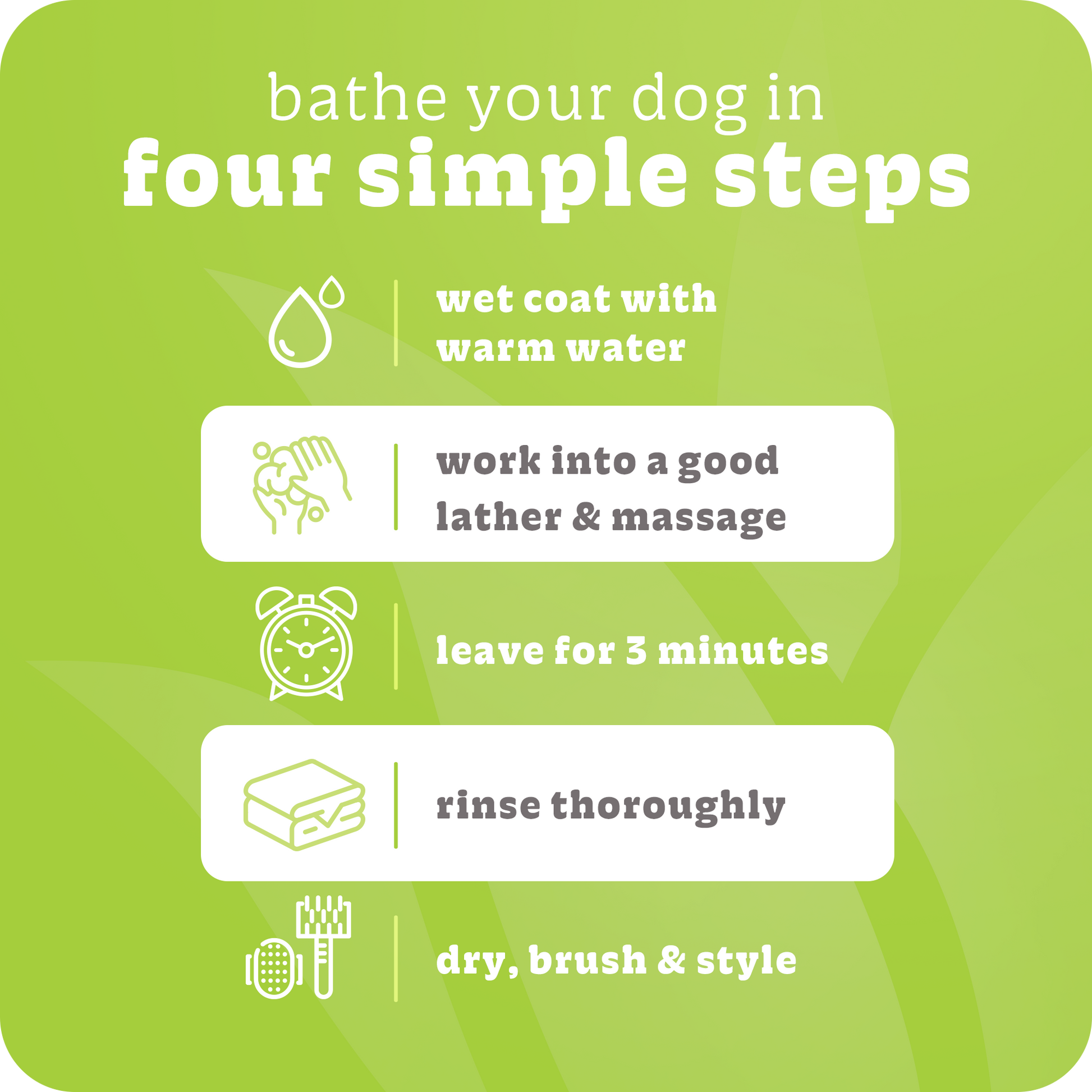 bathe your dog in
four simple steps

wet coat with warm water

work into a good lather & massage

leave for 3 minutes

rinse thoroughly

dry, brush & style